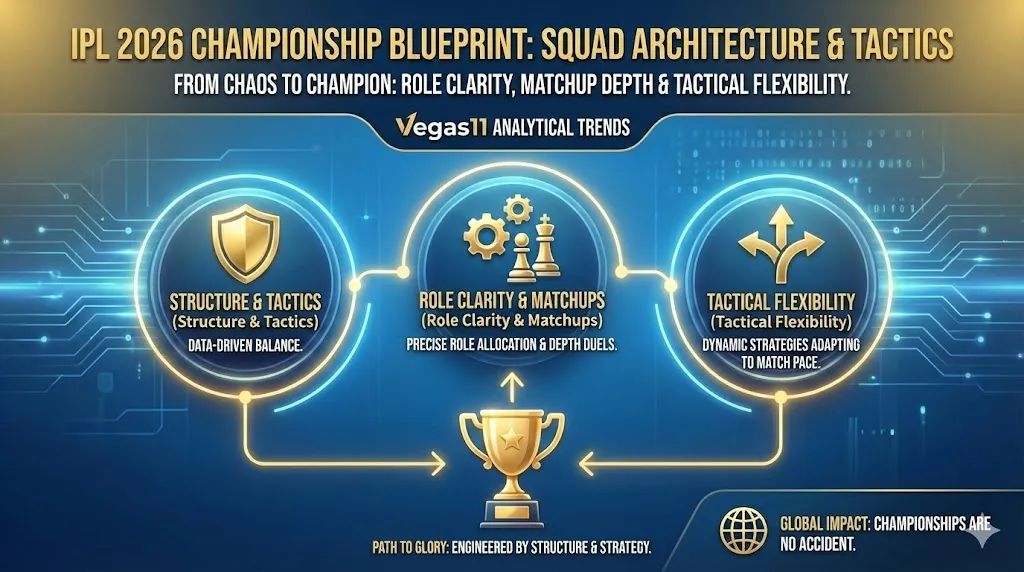 IPL 2026 CHAMPIONSHIP BLUEPRINT: SQUAD ARCHITECTURE & TACTICS

FROM CHAOS TO CHAMPION: ROLE CLARITY, MATCHUP DEPTH & TACTICAL FLEXIBILITY.

Vegas11 ANALYTICAL TRENDS

STRUCTURE & TACTICS
(Structure & Tactics)
DATA-DRIVEN BALANCE.

ROLE CLARITY & MATCHUPS
(Role Clarity & Matchups)
PRECISE ROLE ALLOCATION & DEPTH DUELS.

TACTICAL FLEXIBILITY
(Tactical Flexibility)
DYNAMIC STRATEGIES ADAPTING TO MATCH PACE.

PATH TO GLORY: ENGINEERED BY STRUCTURE & STRATEGY.

GLOBAL IMPACT: CHAMPIONSHIPS ARE NO ACCIDENT.